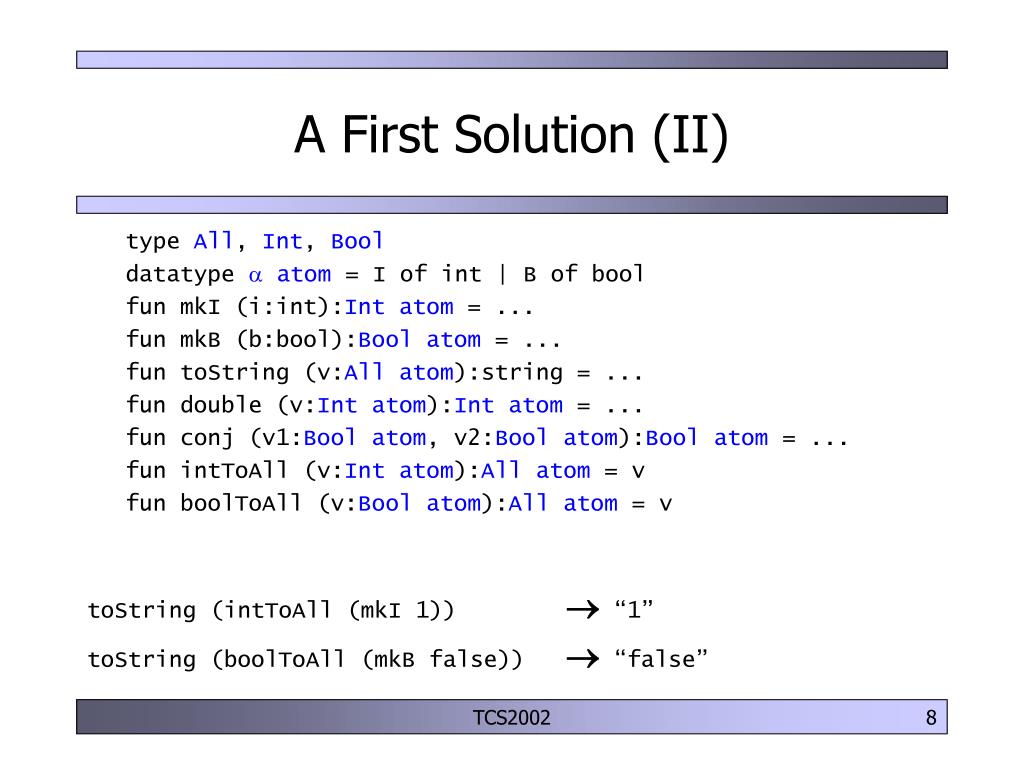 A First Solution (II)

type All, Int, Bool
datatype $\alpha$ atom = I of int | B of bool
fun mkI (i:int):Int atom = ...
fun mkB (b:bool):Bool atom = ...
fun toString (v:All atom):string = ...
fun double (v:Int atom):Int atom = ...
fun conj (v1:Bool atom, v2:Bool atom):Bool atom = ...
fun intToAll (v:Int atom):All atom = v
fun boolToAll (v:Bool atom):All atom = v

toString (intToAll (mkI 1)) $\rightarrow$ “1”

toString (boolToAll (mkB false)) $\rightarrow$ “false”

TCS2002

8